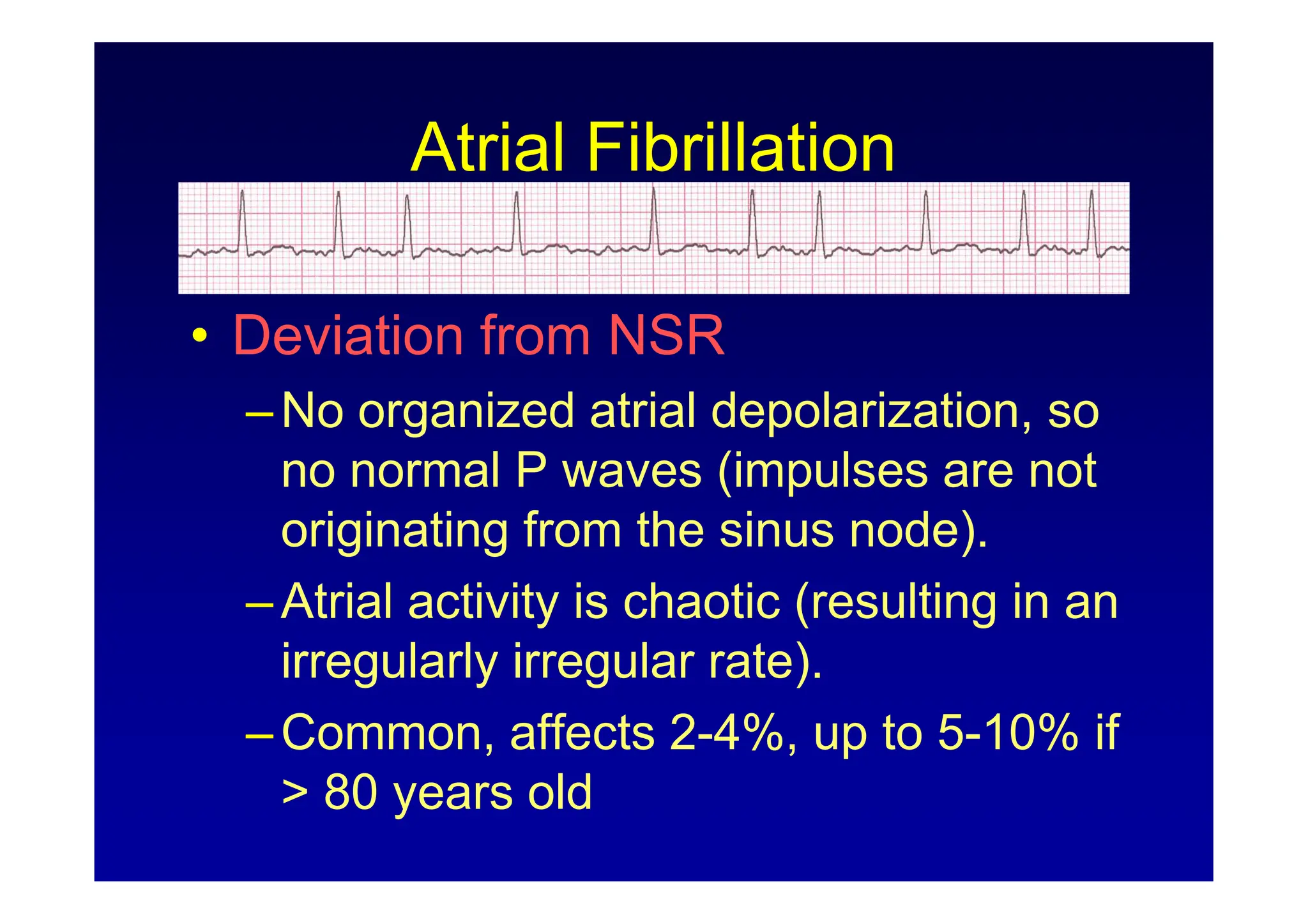 Atrial Fibrillation

• Deviation from NSR

– No organized atrial depolarization, so no normal P waves (impulses are not originating from the sinus node).

– Atrial activity is chaotic (resulting in an irregularly irregular rate).

– Common, affects 2-4%, up to 5-10% if > 80 years old